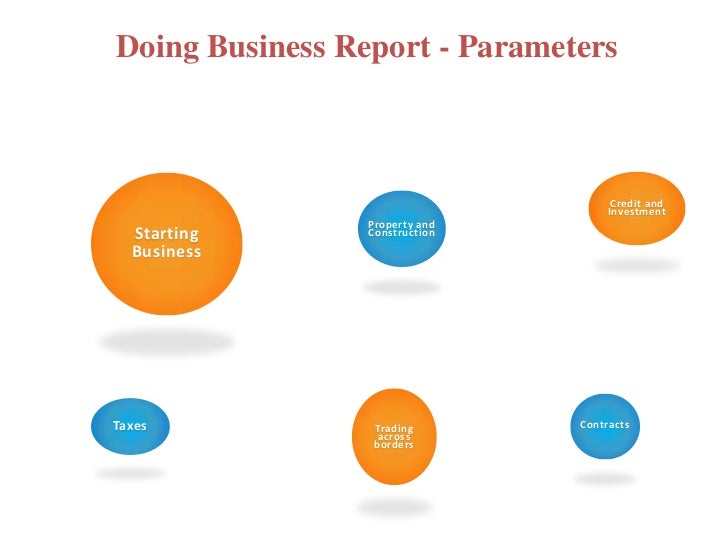 Doing Business Report - Parameters

Starting Business

Property and Construction

Credit and Investment

Taxes

Trading across borders

Contracts